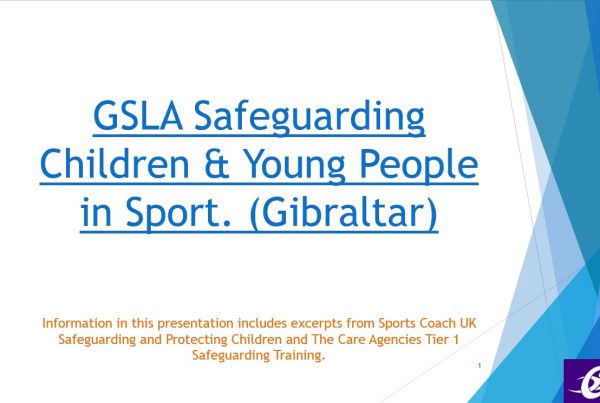 GSLA Safeguarding Children & Young People in Sport. (Gibraltar)

Information in this presentation includes excerpts from Sports Coach UK Safeguarding and Protecting Children and The Care Agencies Tier 1 Safeguarding Training.

1